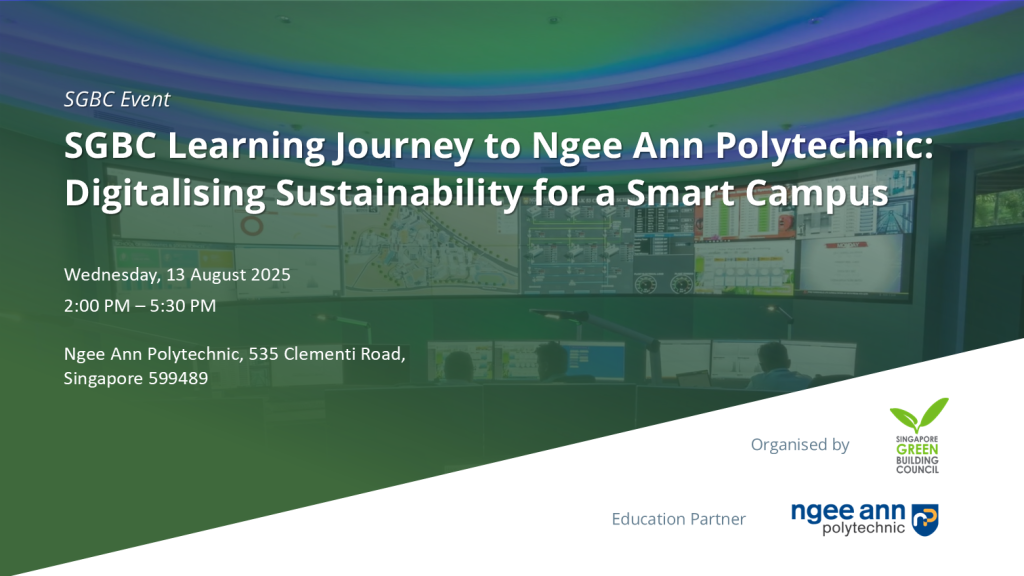 SGBC Event

SGBC Learning Journey to Ngee Ann Polytechnic: Digitalising Sustainability for a Smart Campus

Wednesday, 13 August 2025

2:00 PM – 5:30 PM

Ngee Ann Polytechnic, 535 Clementi Road, Singapore 599489

Organised by

SINGAPORE GREEN BUILDING COUNCIL

Education Partner

ngee ann polytechnic